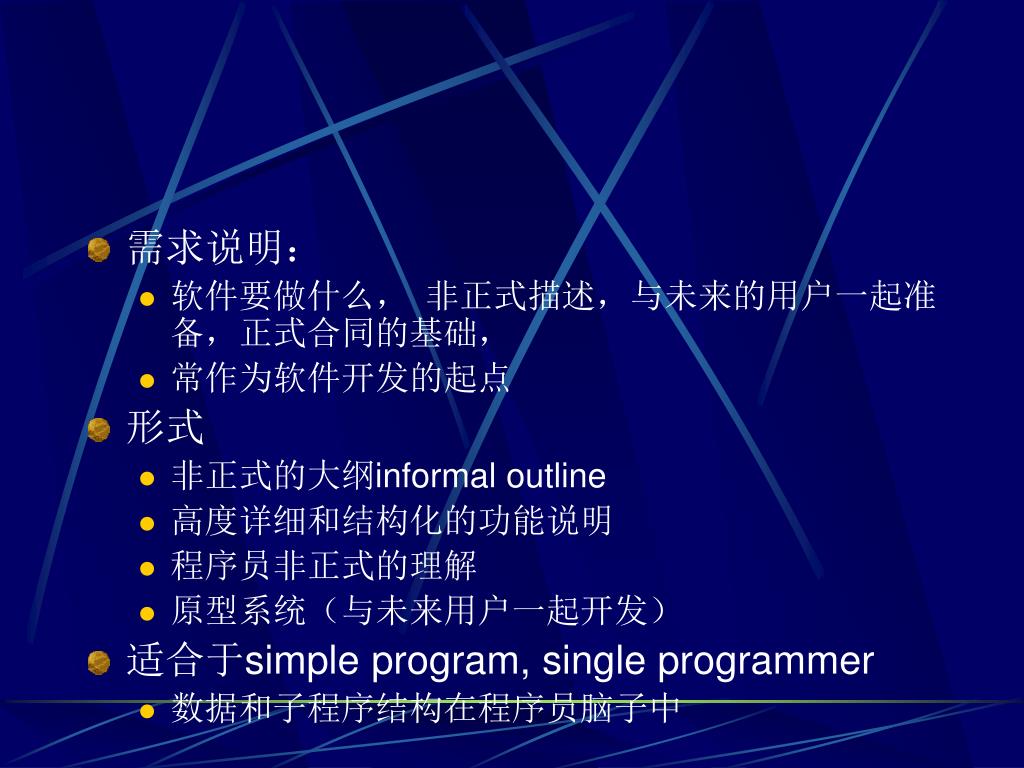 需求说明：

软件要做什么， 非正式描述，与未来的用户一起准备，正式合同的基础，

常作为软件开发的起点

形式

非正式的大纲informal outline

高度详细和结构化的功能说明

程序员非正式的理解

原型系统（与未来用户一起开发）

适合于simple program, single programmer

数据和子程序结构在程序员脑子中